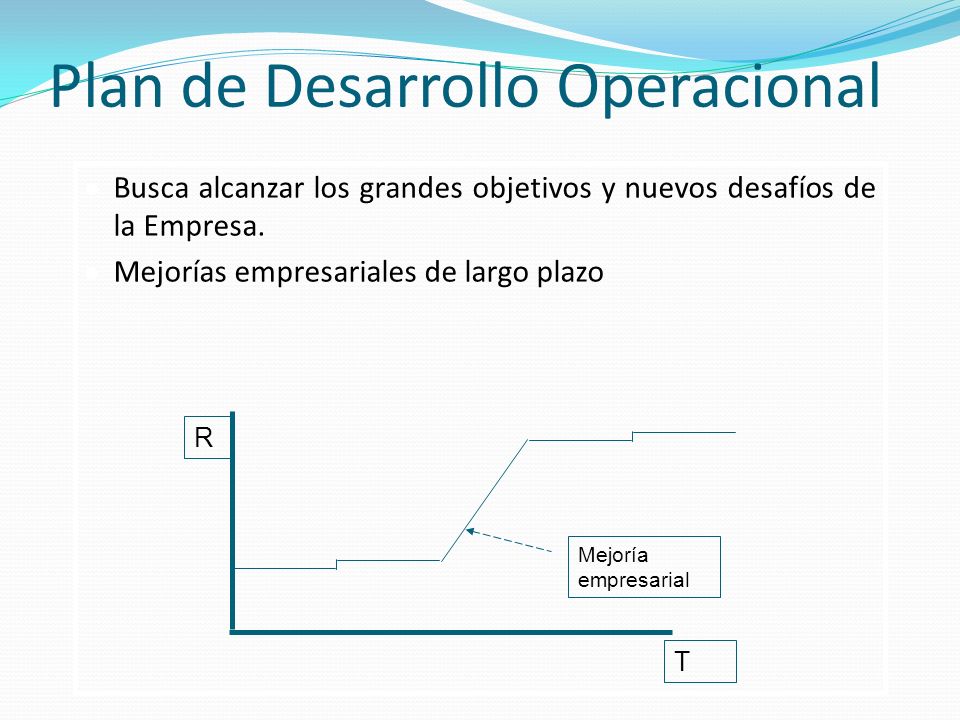 Plan de Desarrollo Operacional

Busca alcanzar los grandes objetivos y nuevos desafíos de la Empresa.

Mejorías empresariales de largo plazo

R

Mejoría empresarial

T